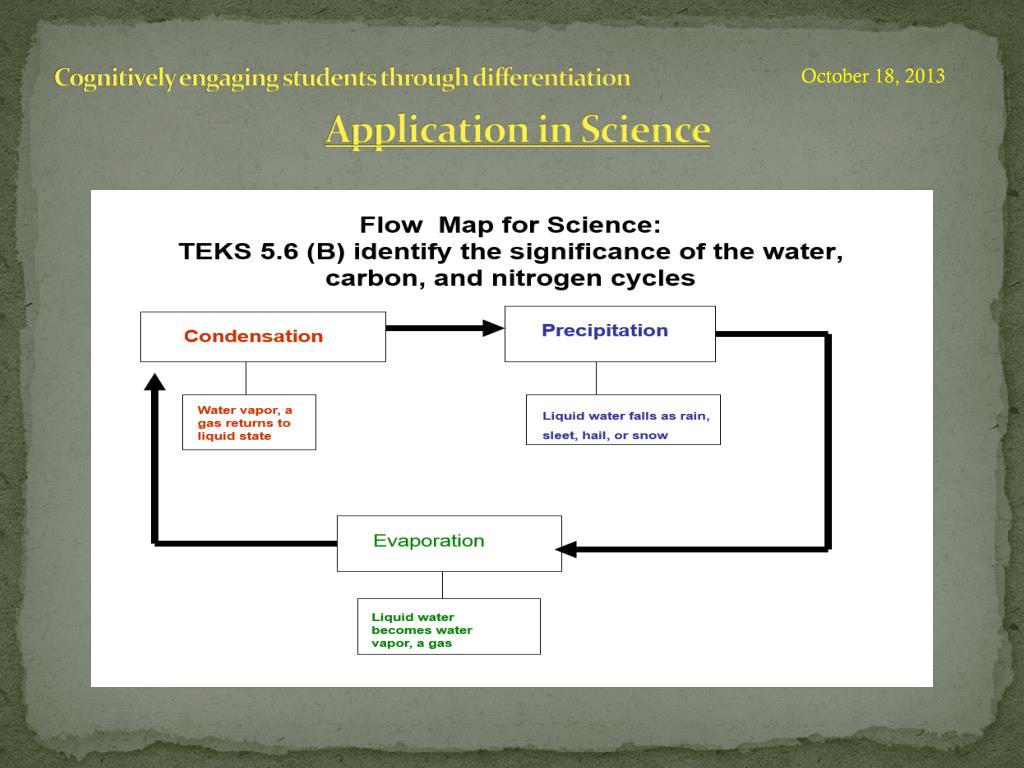 Cognitively engaging students through differentiation

October 18, 2013

Application in Science

Flow Map for Science:
TEKS 5.6 (B) identify the significance of the water, carbon, and nitrogen cycles

Condensation

Water vapor, a gas returns to liquid state

Precipitation

Liquid water falls as rain, sleet, hail, or snow

Evaporation

Liquid water becomes water vapor, a gas